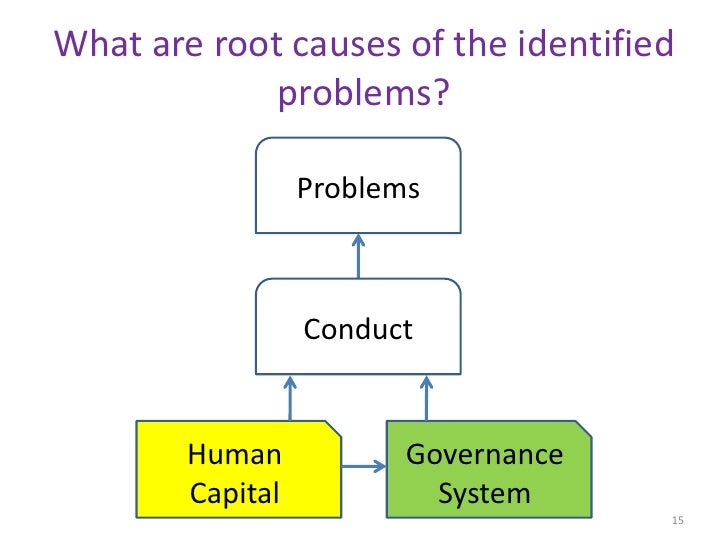 What are root causes of the identified problems?

Problems

Conduct

Human Capital

Governance System

15